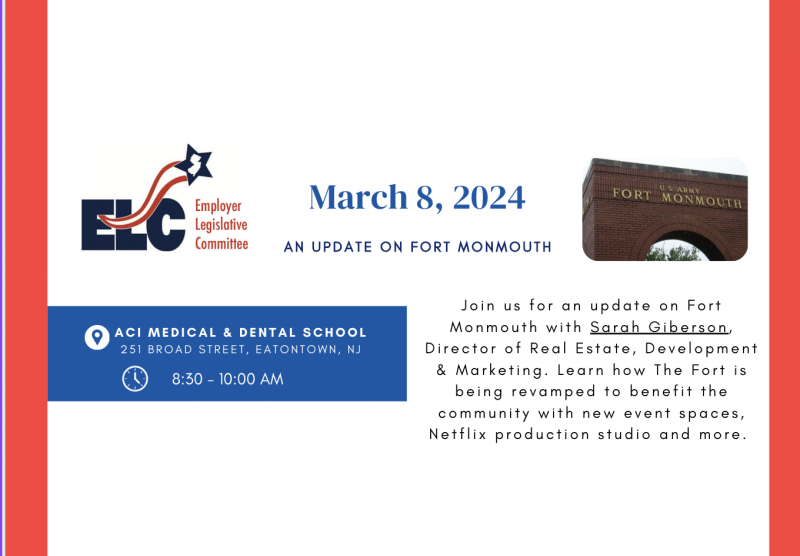 ELC Employer Legislative Committee

March 8, 2024

AN UPDATE ON FORT MONMOUTH

U.S. ARMY FORT MONMOUTH

ACI MEDICAL & DENTAL SCHOOL
251 BROAD STREET, EATONTOWN, NJ
8:30 - 10:00 AM

Join us for an update on Fort Monmouth with Sarah Giberson, Director of Real Estate, Development & Marketing. Learn how The Fort is being revamped to benefit the community with new event spaces, Netflix production studio and more.